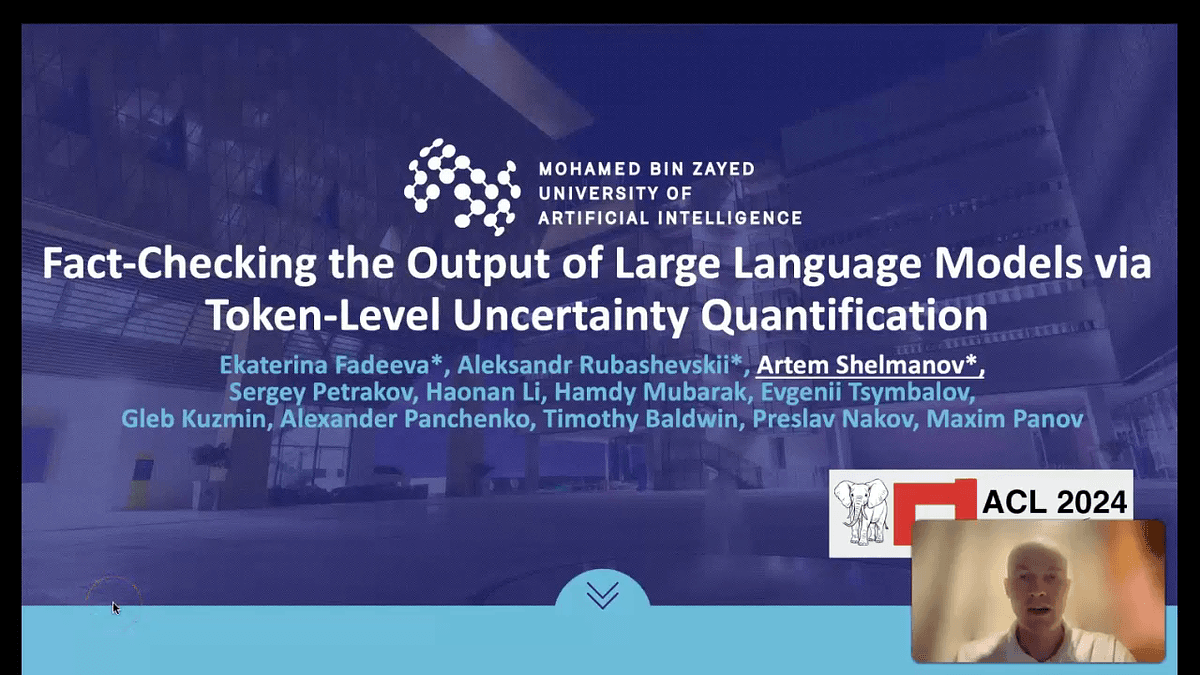 MOHAMED BIN ZAYED
UNIVERSITY OF
ARTIFICIAL INTELLIGENCE

Fact-Checking the Output of Large Language Models via Token-Level Uncertainty Quantification

Ekaterina Fadeeva*, Aleksandr Rubashevskii*, Artem Shelmanov*, Sergey Petrakov, Haonan Li, Hamdy Mubarak, Evgenii Tsymbalov, Gleb Kuzmin, Alexander Panchenko, Timothy Baldwin, Preslav Nakov, Maxim Panov

ACL 2024